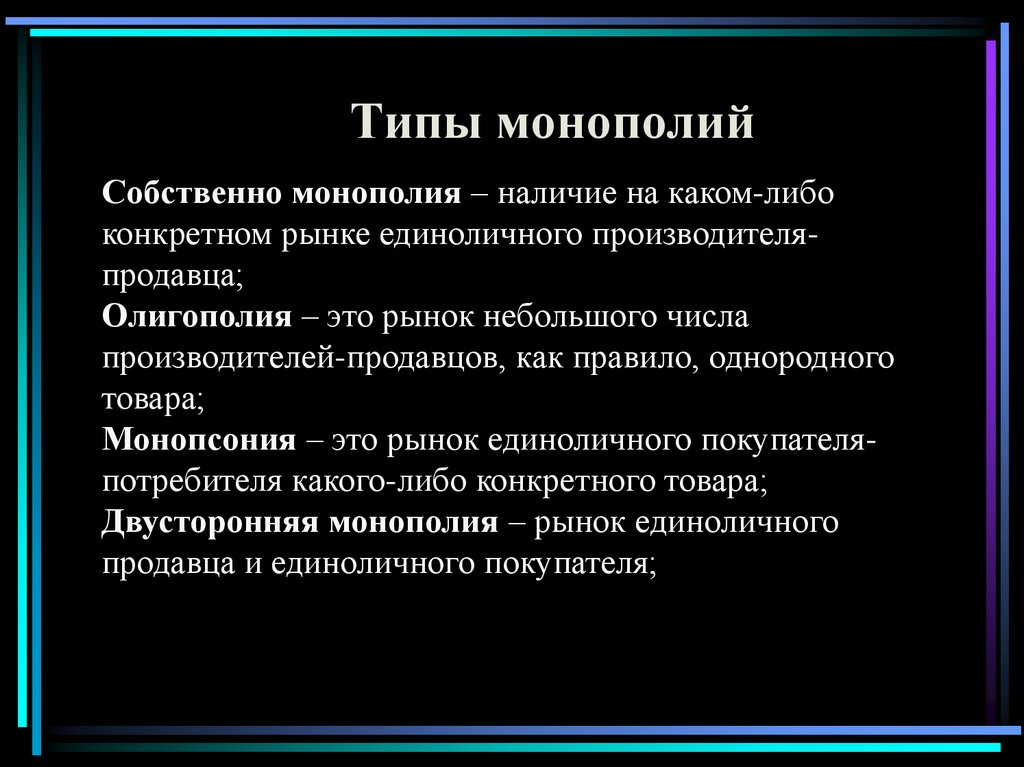 Типы монополий

Собственно монополия – наличие на каком-либо конкретном рынке единоличного производителя-продавца;
Олигополия – это рынок небольшого числа производителей-продавцов, как правило, однородного товара;
Монопсония – это рынок единоличного покупателя-потребителя какого-либо конкретного товара;
Двусторонняя монополия – рынок единоличного продавца и единоличного покупателя;